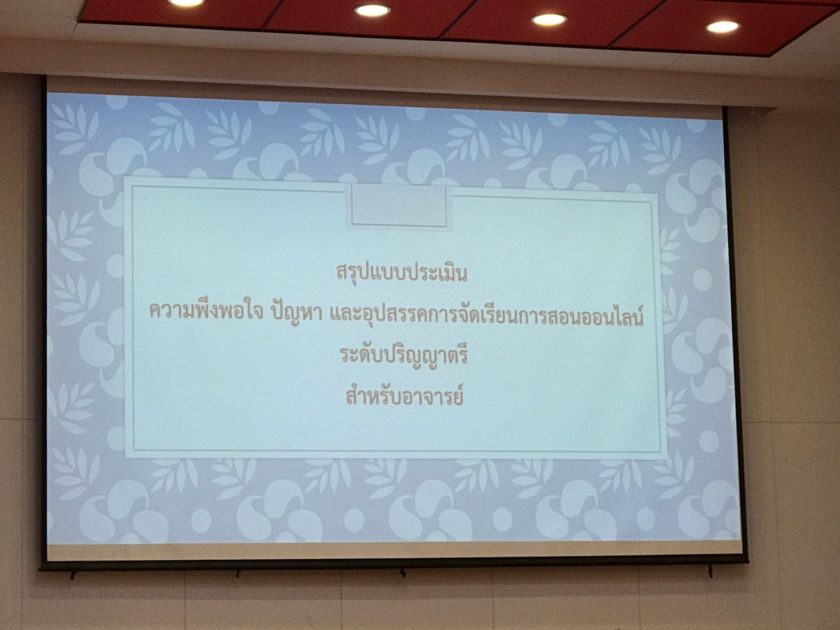 สรุปแบบประเมิน
ความพึงพอใจ ปัญหา และอุปสรรคการจัดเรียนการสอนออนไลน์
ระดับปริญญาตรี
สำหรับอาจารย์